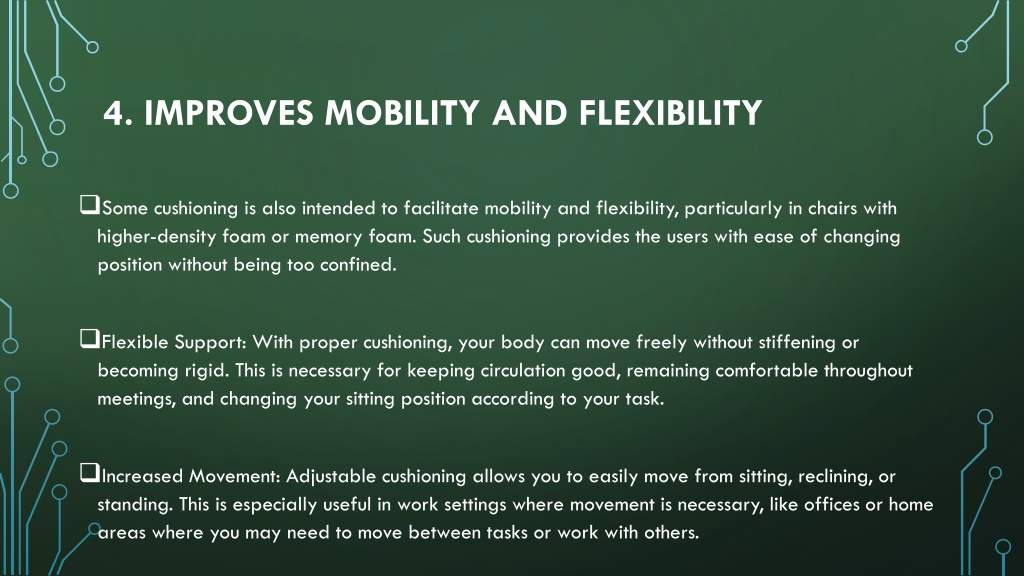 4. IMPROVES MOBILITY AND FLEXIBILITY

❑Some cushioning is also intended to facilitate mobility and flexibility, particularly in chairs with higher-density foam or memory foam. Such cushioning provides the users with ease of changing position without being too confined.

❑Flexible Support: With proper cushioning, your body can move freely without stiffening or becoming rigid. This is necessary for keeping circulation good, remaining comfortable throughout meetings, and changing your sitting position according to your task.

❑Increased Movement: Adjustable cushioning allows you to easily move from sitting, reclining, or standing. This is especially useful in work settings where movement is necessary, like offices or home areas where you may need to move between tasks or work with others.